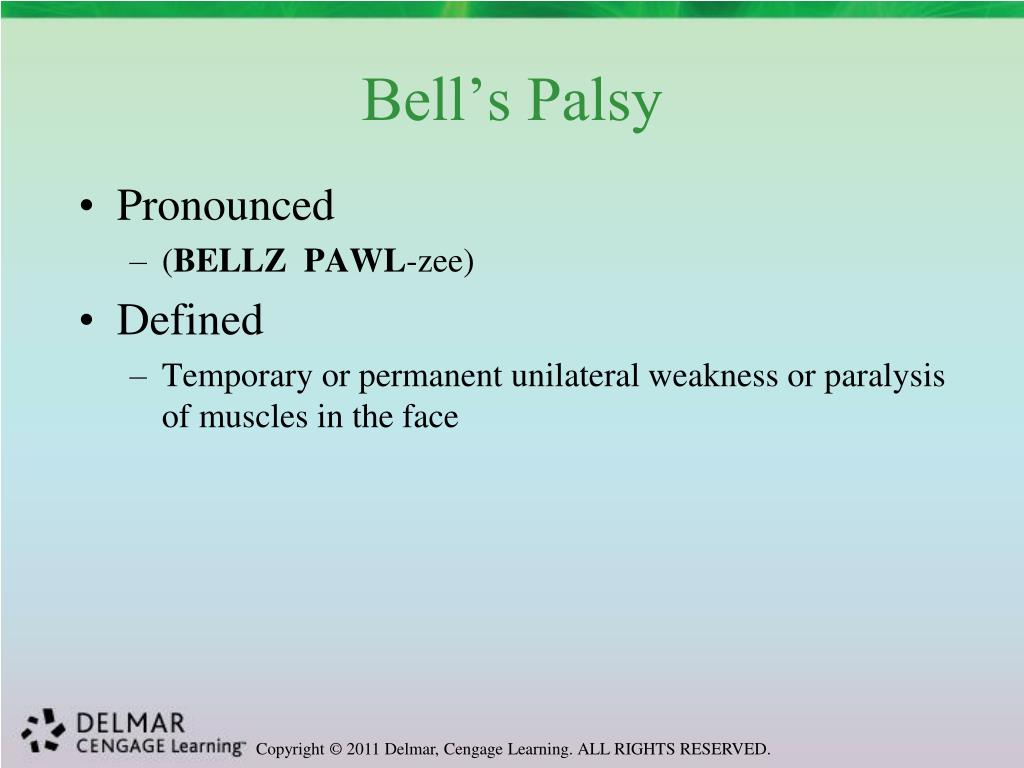 Bell’s Palsy

• Pronounced
– (BELLZ PAWL-zee)
• Defined
– Temporary or permanent unilateral weakness or paralysis of muscles in the face

DELMAR
CENGAGE Learning™

Copyright © 2011 Delmar, Cengage Learning. ALL RIGHTS RESERVED.